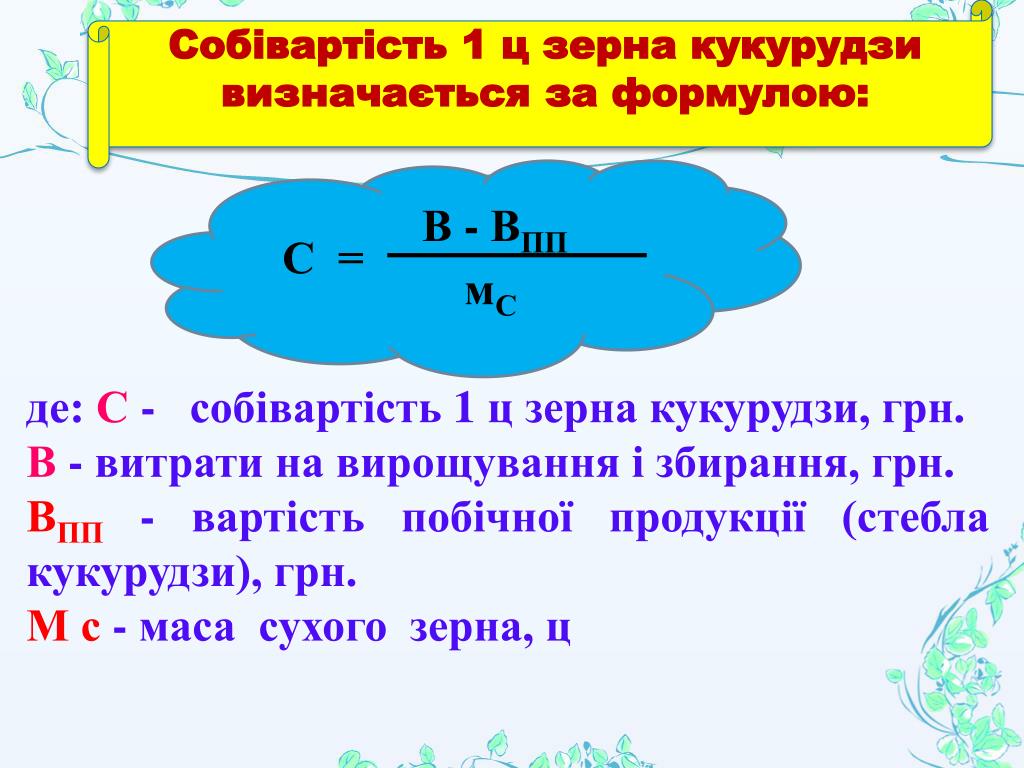 Собівартість 1 ц зерна кукурудзи визначається за формулою:

$С = \frac{В - В_{ПП}}{м_С}$

де: С - собівартість 1 ц зерна кукурудзи, грн.
В - витрати на вирощування і збирання, грн.
$В_{ПП}$ - вартість побічної продукції (стебла кукурудзи), грн.
М с - маса сухого зерна, ц